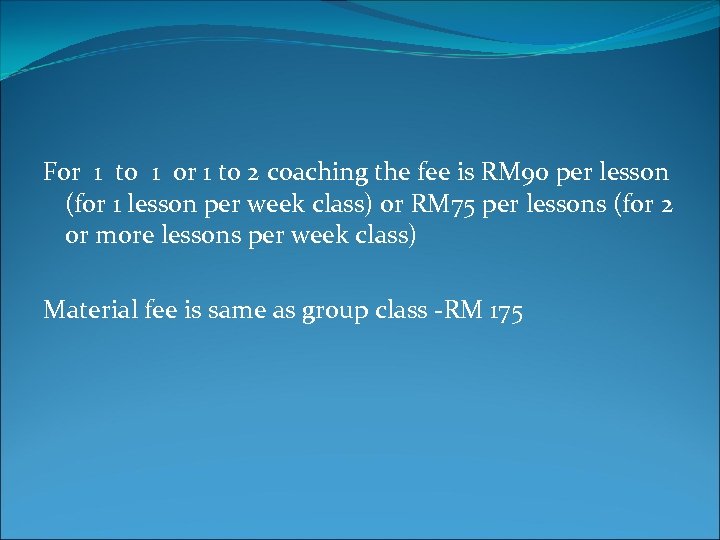 For 1 to 1 or 1 to 2 coaching the fee is RM90 per lesson (for 1 lesson per week class) or RM75 per lessons (for 2 or more lessons per week class)

Material fee is same as group class -RM 175